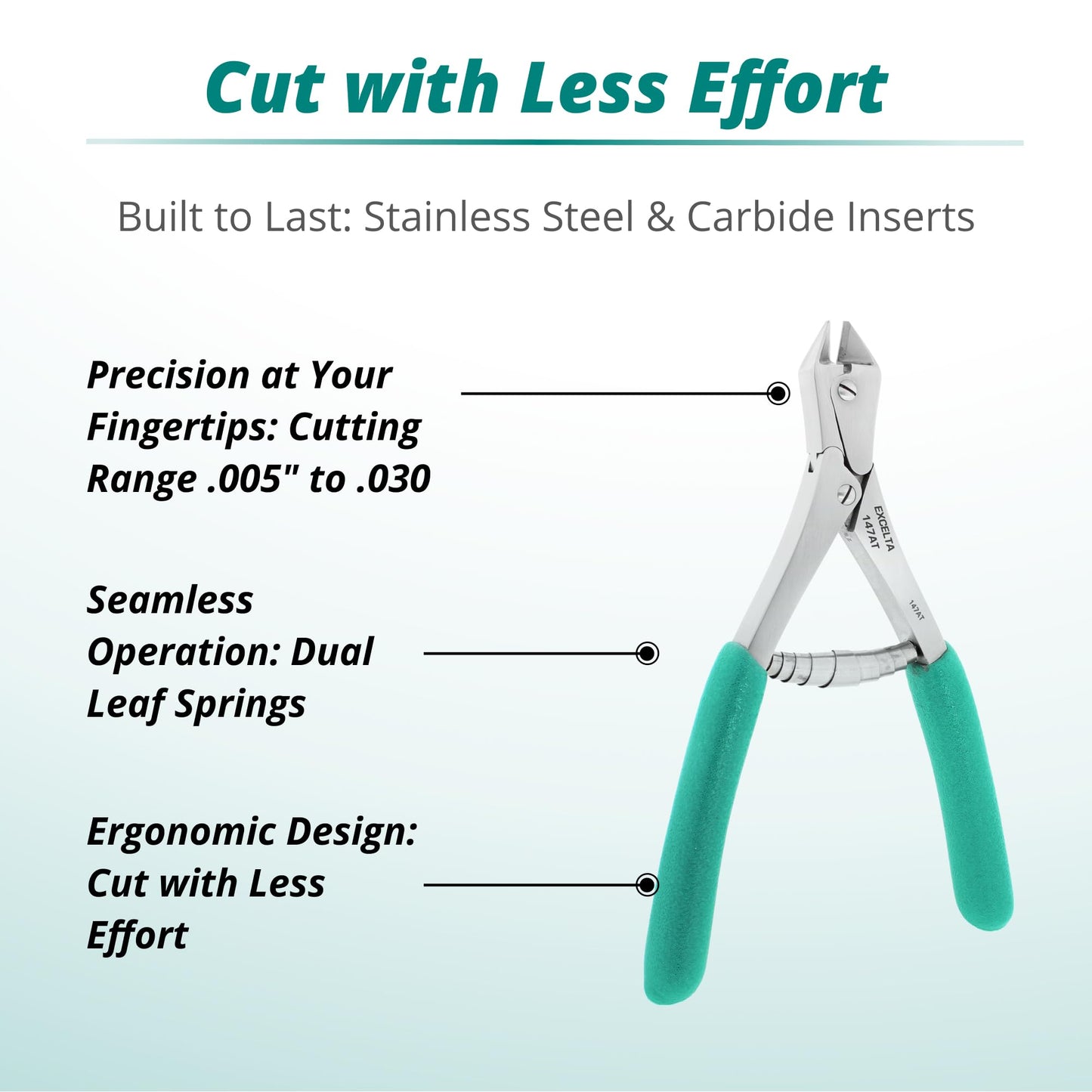 Cut with Less Effort

Built to Last: Stainless Steel & Carbide Inserts

Precision at Your Fingertips: Cutting Range .005" to .030

Seamless Operation: Dual Leaf Springs

Ergonomic Design: Cut with Less Effort

EXCELTA
147AT

147AT